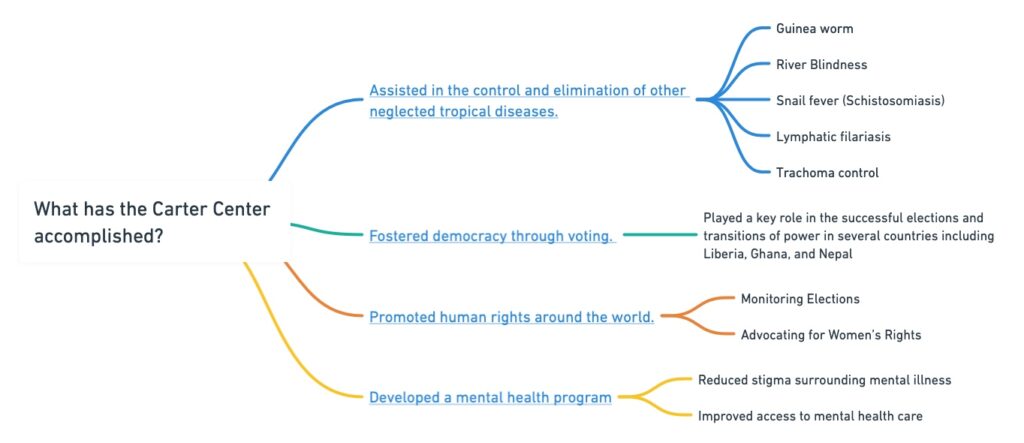 What has the Carter Center accomplished?

Assisted in the control and elimination of other neglected tropical diseases.

Guinea worm

River Blindness

Snail fever (Schistosomiasis)

Lymphatic filariasis

Trachoma control

Fostered democracy through voting.

Played a key role in the successful elections and transitions of power in several countries including Liberia, Ghana, and Nepal

Promoted human rights around the world.

Monitoring Elections

Advocating for Women's Rights

Developed a mental health program

Reduced stigma surrounding mental illness

Improved access to mental health care